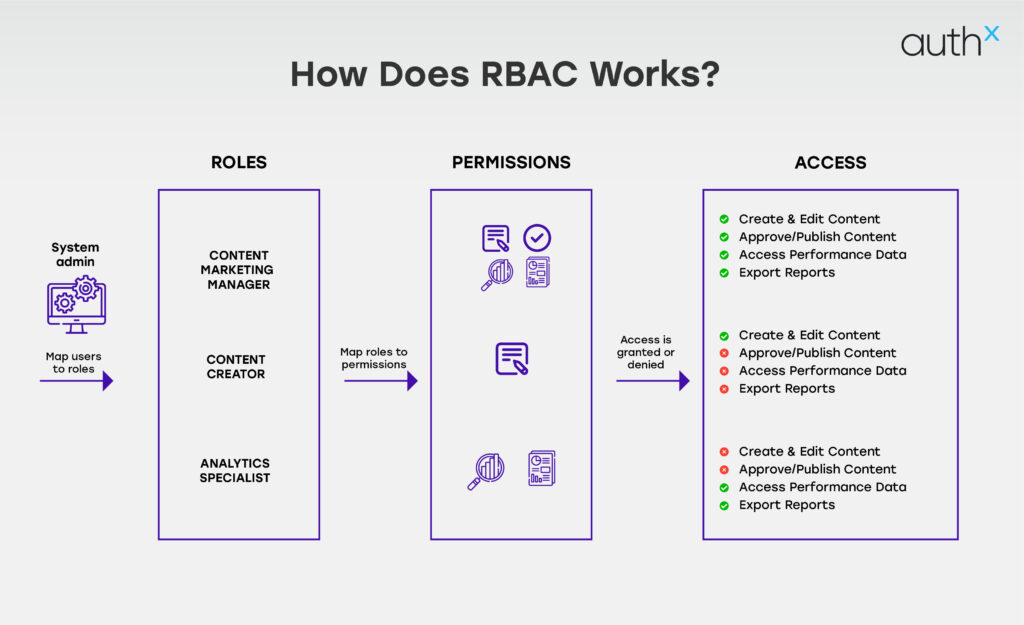 authx

How Does RBAC Works?

System admin

Map users to roles

ROLES

CONTENT MARKETING MANAGER

CONTENT CREATOR

ANALYTICS SPECIALIST

Map roles to permissions

PERMISSIONS

Access is granted or denied

ACCESS

Create & Edit Content
Approve/Publish Content
Access Performance Data
Export Reports

Create & Edit Content
Approve/Publish Content
Access Performance Data
Export Reports

Create & Edit Content
Approve/Publish Content
Access Performance Data
Export Reports